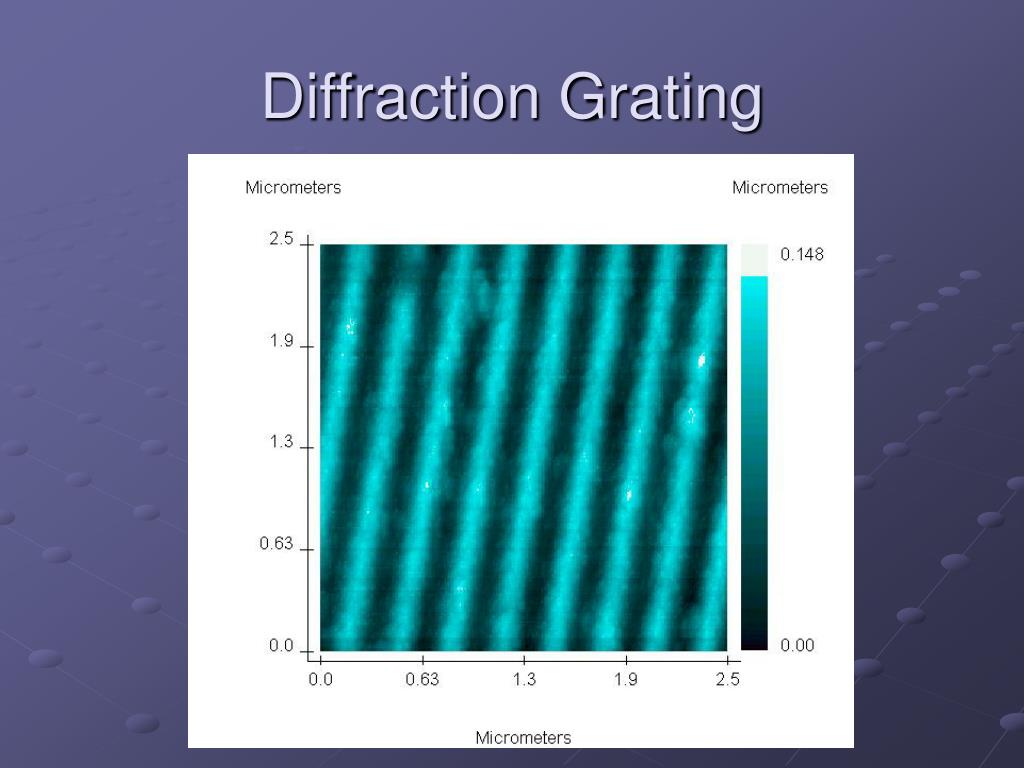 Diffraction Grating

Micrometers

Micrometers

2.5
1.9
1.3
0.63
0.0

0.148
0.00

0.0
0.63
1.3
1.9
2.5

Micrometers